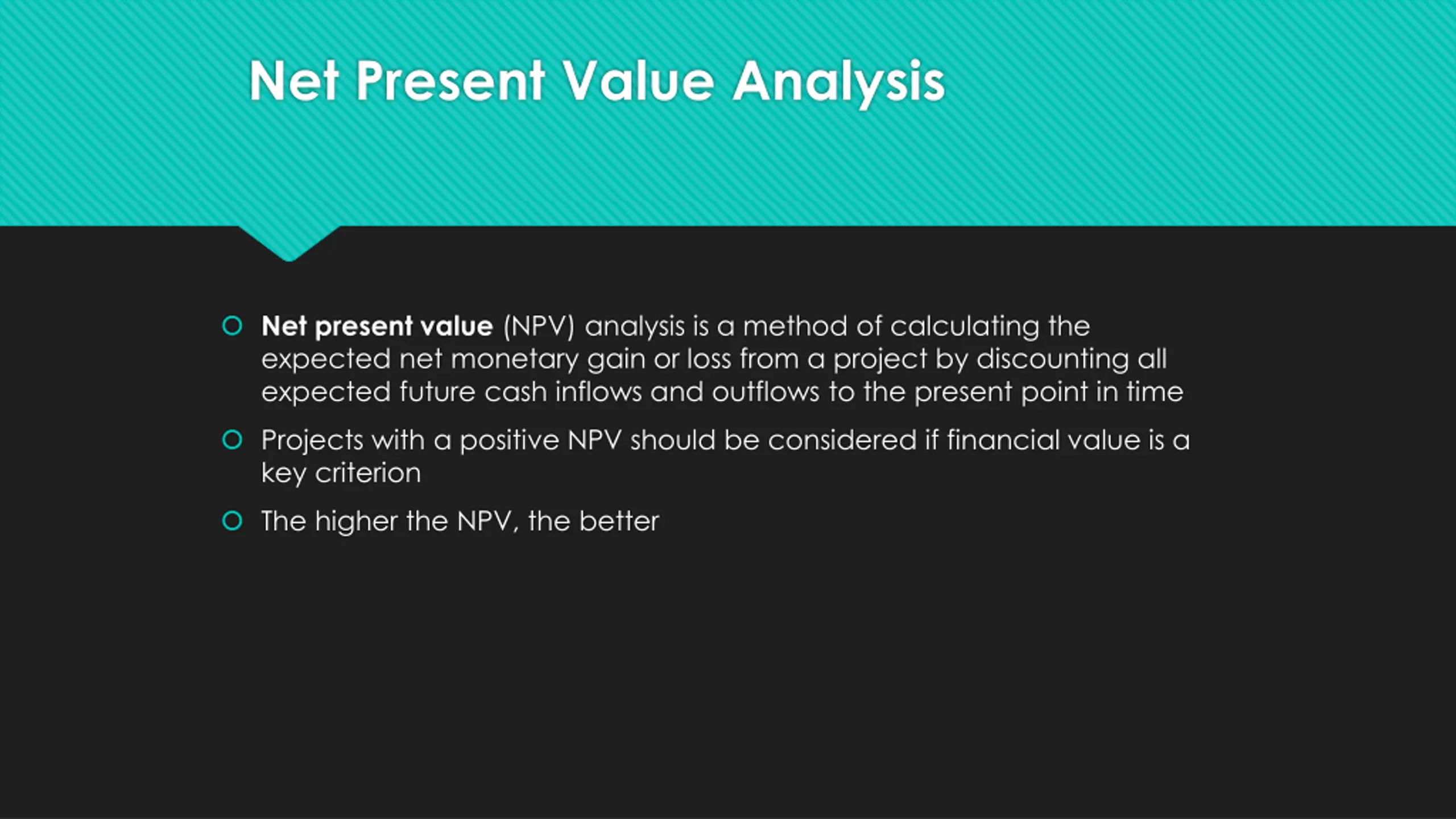 Net Present Value Analysis

Net present value (NPV) analysis is a method of calculating the expected net monetary gain or loss from a project by discounting all expected future cash inflows and outflows to the present point in time

Projects with a positive NPV should be considered if financial value is a key criterion

The higher the NPV, the better